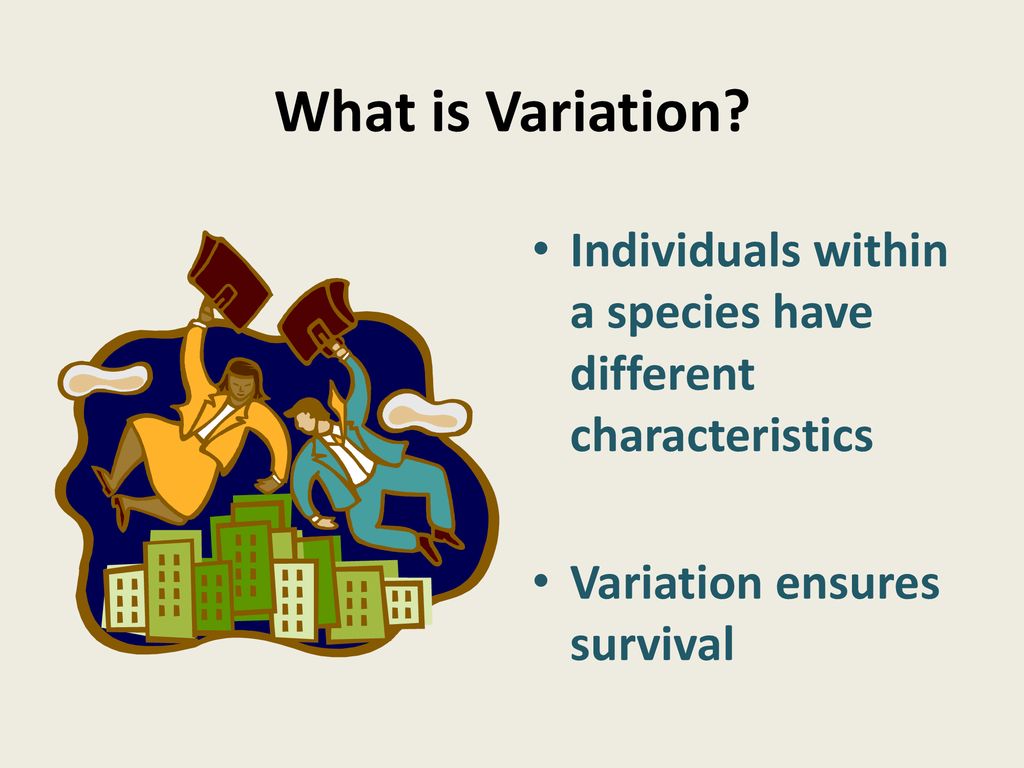 What is Variation?

• Individuals within a species have different characteristics

• Variation ensures survival